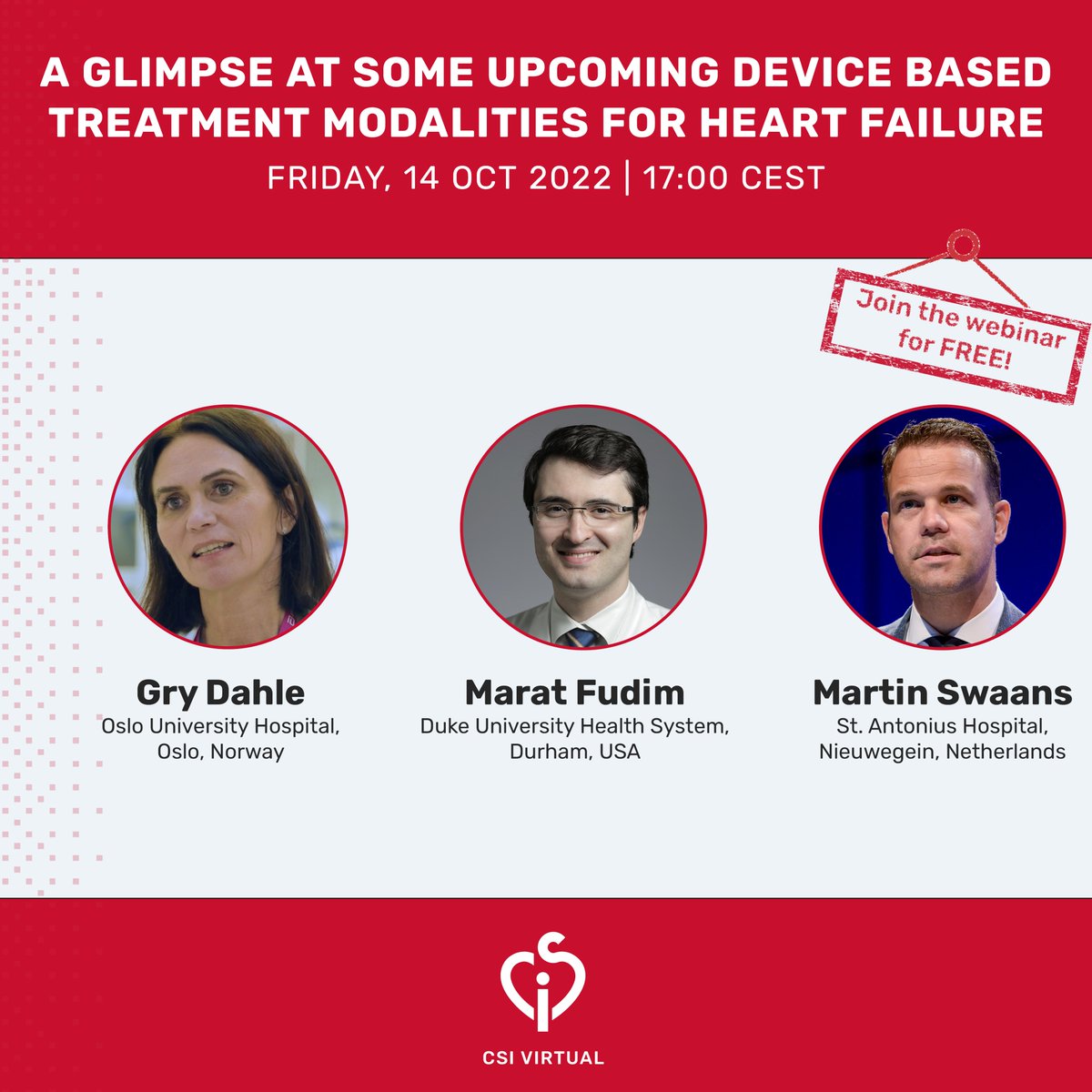 A GLIMPSE AT SOME UPCOMING DEVICE BASED TREATMENT MODALITIES FOR HEART FAILURE

FRIDAY, 14 OCT 2022 | 17:00 CEST

Join the webinar for FREE!

Gry Dahle
Oslo University Hospital, Oslo, Norway

Marat Fudim
Duke University Health System, Durham, USA

Martin Swaans
St. Antonius Hospital, Nieuwegein, Netherlands

CSI VIRTUAL